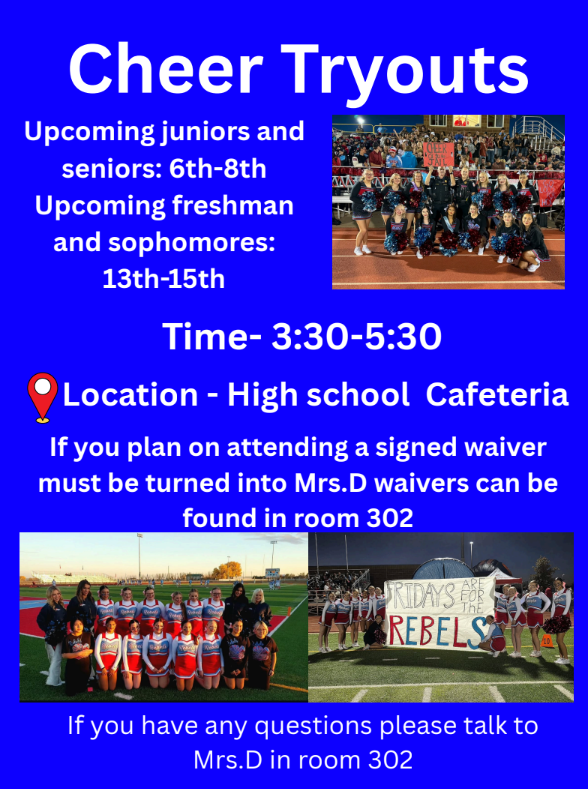 Cheer Tryouts

Upcoming juniors and seniors: 6th-8th
Upcoming freshman and sophomores: 13th-15th

Time- 3:30-5:30

Location - High school Cafeteria

If you plan on attending a signed waiver must be turned into Mrs.D waivers can be found in room 302

FRIDAYS ARE FOR THE REBELS

If you have any questions please talk to Mrs.D in room 302